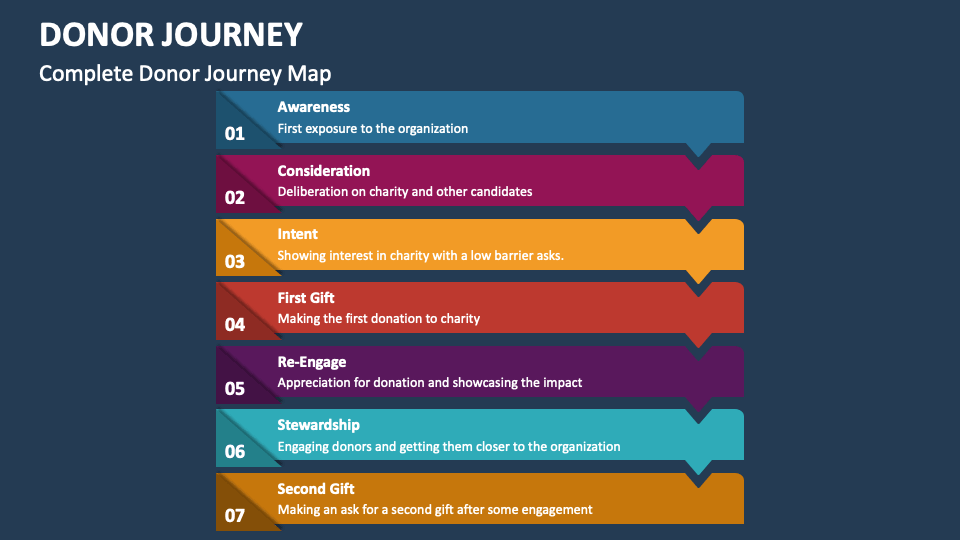 DONOR JOURNEY

Complete Donor Journey Map

01
Awareness
First exposure to the organization

02
Consideration
Deliberation on charity and other candidates

03
Intent
Showing interest in charity with a low barrier asks.

04
First Gift
Making the first donation to charity

05
Re-Engage
Appreciation for donation and showcasing the impact

06
Stewardship
Engaging donors and getting them closer to the organization

07
Second Gift
Making an ask for a second gift after some engagement